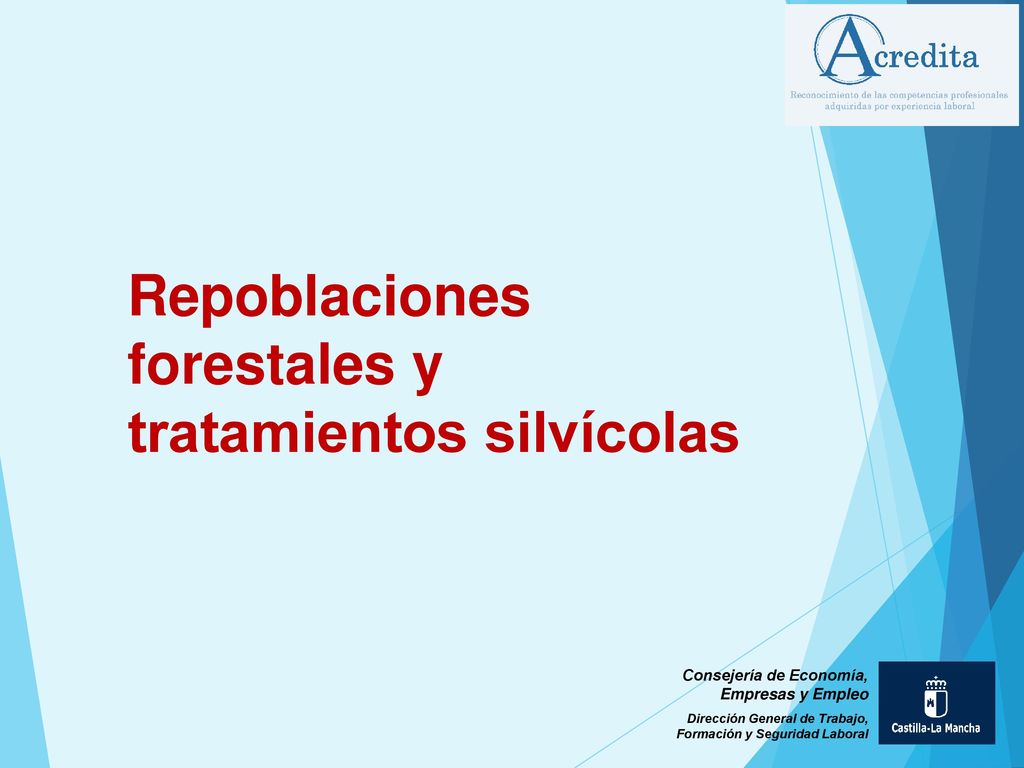 Acredita

Reconocimiento de las competencias profesionales adquiridas por experiencia laboral

Repoblaciones forestales y tratamientos silvícolas

Consejería de Economía, Empresas y Empleo

Dirección General de Trabajo, Formación y Seguridad Laboral

Castilla-La Mancha